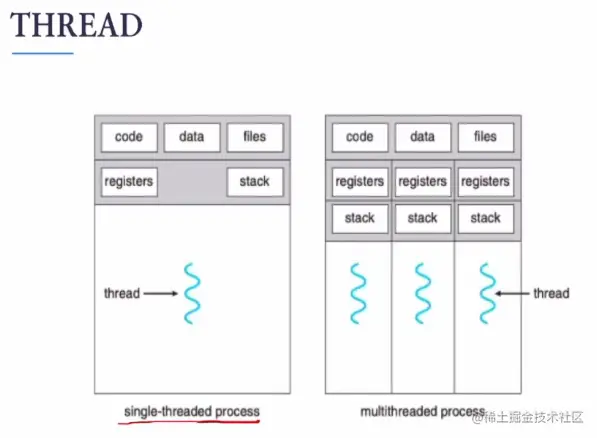 THREAD

code
data
files
registers
stack
thread
single-threaded process

code
data
files
registers
registers
registers
stack
stack
stack
thread
multithreaded process

@稀土掘金技术社区